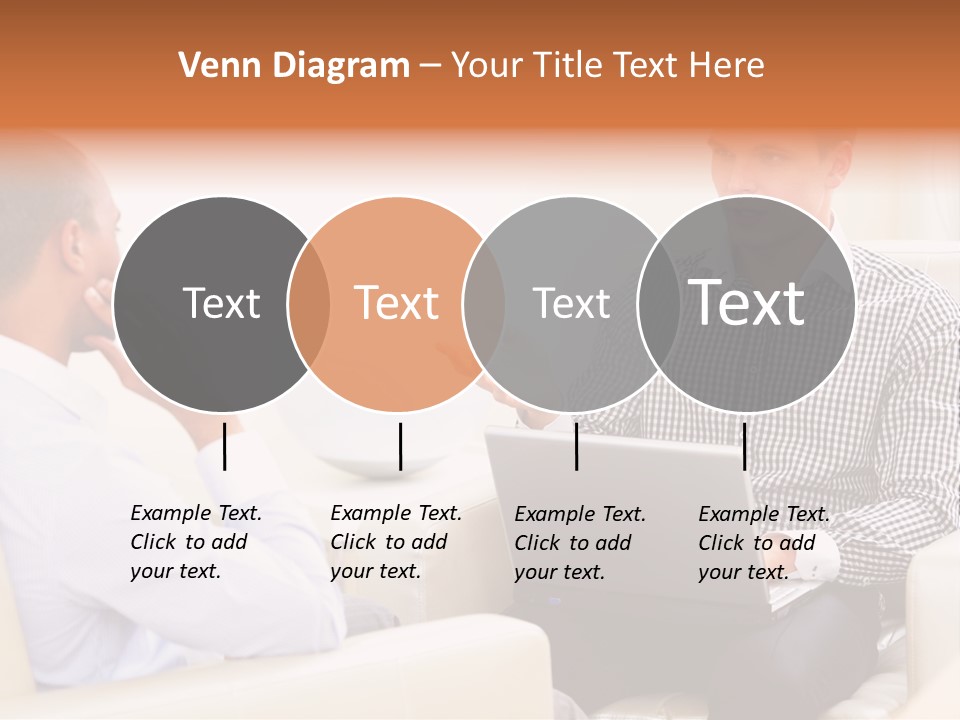 Venn Diagram – Your Title Text Here

Text

Text

Text

Text

Example Text. Click to add your text.

Example Text. Click to add your text.

Example Text. Click to add your text.

Example Text. Click to add your text.